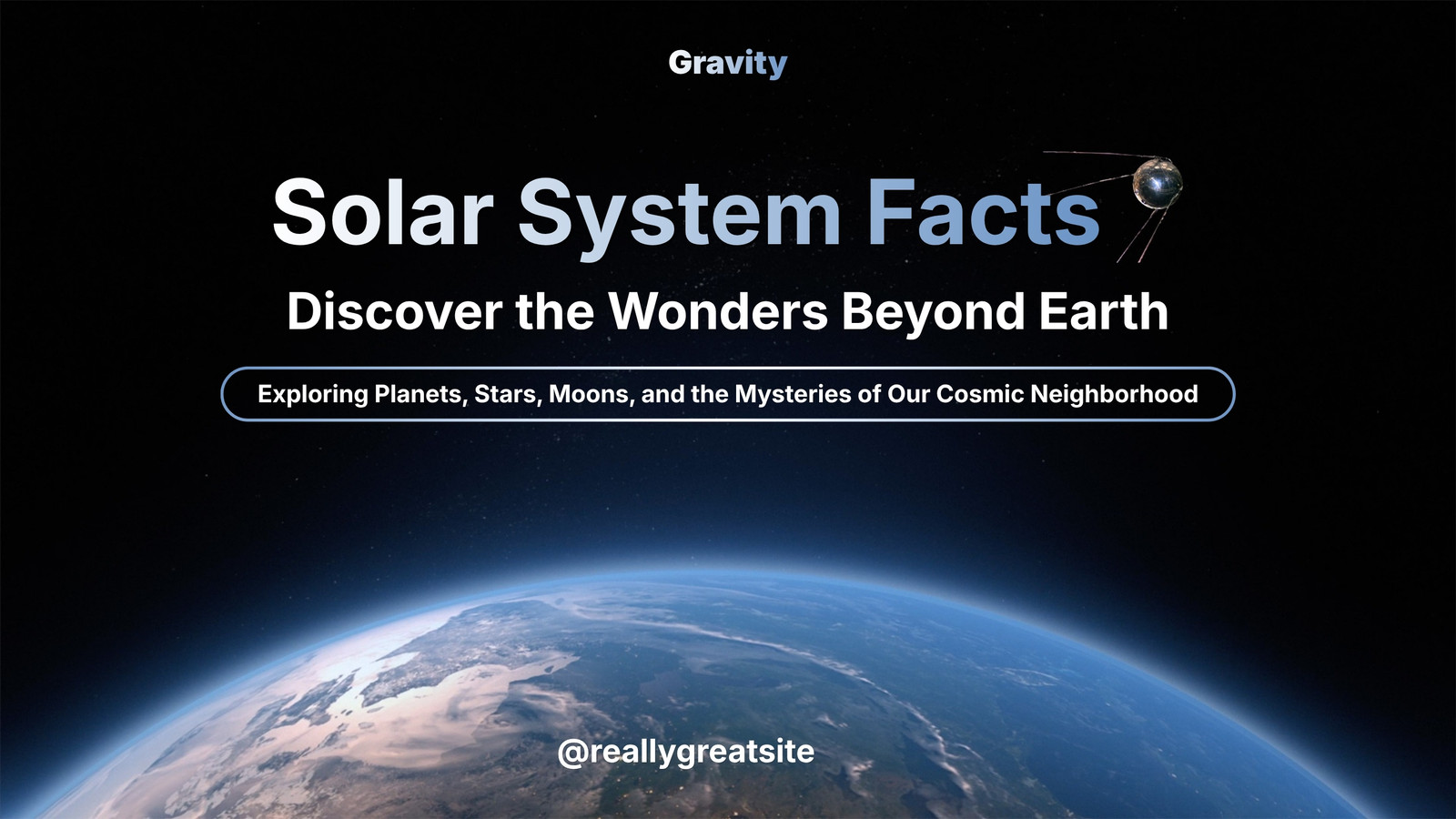 Gravity

Solar System Facts

Discover the Wonders Beyond Earth

Exploring Planets, Stars, Moons, and the Mysteries of Our Cosmic Neighborhood

@reallygreatsite